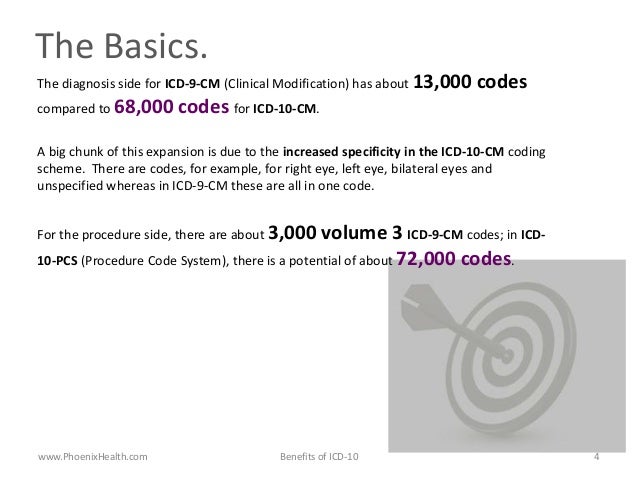 The Basics.

The diagnosis side for ICD-9-CM (Clinical Modification) has about 13,000 codes compared to 68,000 codes for ICD-10-CM.

A big chunk of this expansion is due to the increased specificity in the ICD-10-CM coding scheme. There are codes, for example, for right eye, left eye, bilateral eyes and unspecified whereas in ICD-9-CM these are all in one code.

For the procedure side, there are about 3,000 volume 3 ICD-9-CM codes; in ICD-10-PCS (Procedure Code System), there is a potential of about 72,000 codes.

www.PhoenixHealth.com Benefits of ICD-10 4